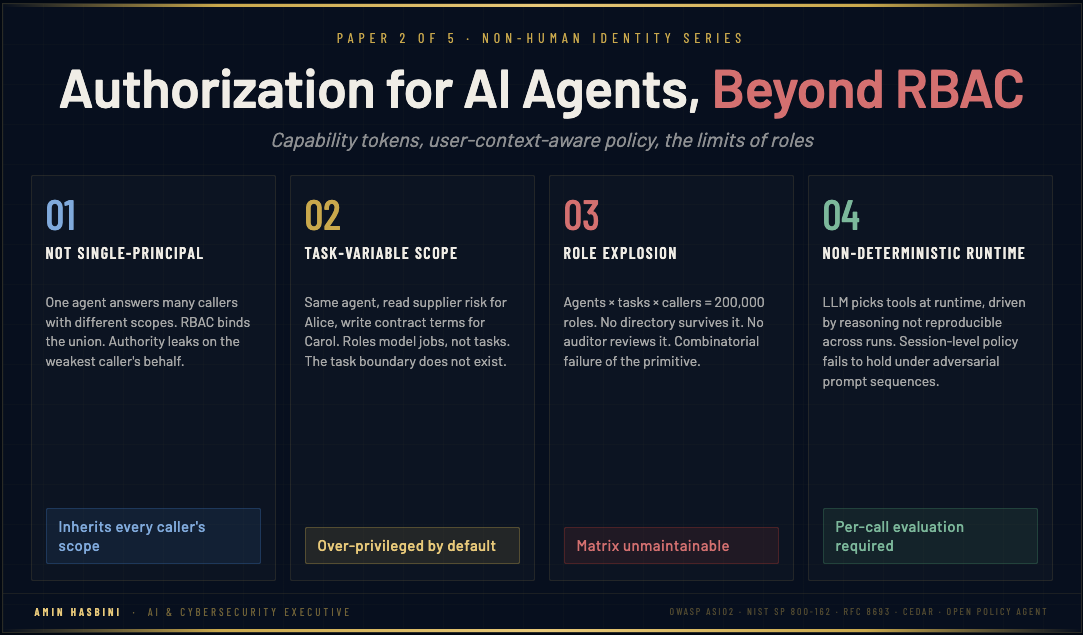 PAPER 2 OF 5 · NON-HUMAN IDENTITY SERIES

Authorization for AI Agents, Beyond RBAC

Capability tokens, user-context-aware policy, the limits of roles

01
NOT SINGLE-PRINCIPAL

One agent answers many callers with different scopes. RBAC binds the union. Authority leaks on the weakest caller's behalf.

Inherits every caller's scope

02
TASK-VARIABLE SCOPE

Same agent, read supplier risk for Alice, write contract terms for Carol. Roles model jobs, not tasks. The task boundary does not exist.

Over-privileged by default

03
ROLE EXPLOSION

Agents × tasks × callers = 200,000 roles. No directory survives it. No auditor reviews it. Combinatorial failure of the primitive.

Matrix unmaintainable

04
NON-DETERMINISTIC RUNTIME

LLM picks tools at runtime, driven by reasoning not reproducible across runs. Session-level policy fails to hold under adversarial prompt sequences.

Per-call evaluation required

AMIN HASBINI · AI & CYBERSECURITY EXECUTIVE

OWASP ASI02 · NIST SP 800-162 · RFC 8693 · CEDAR · OPEN POLICY AGENT